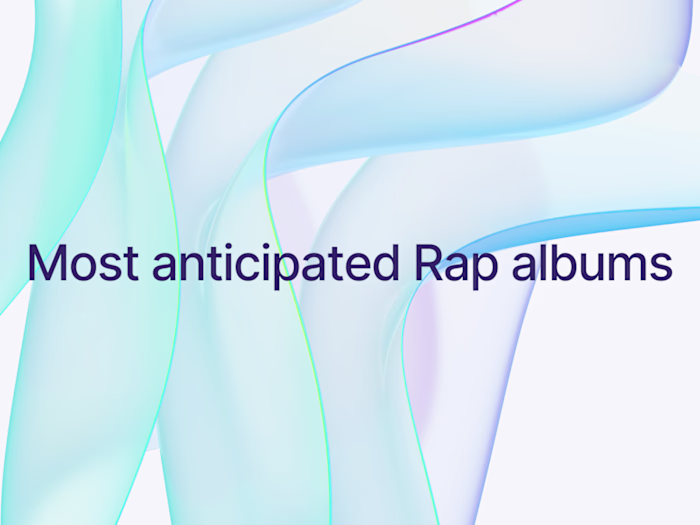 Most anticipated Rap albums